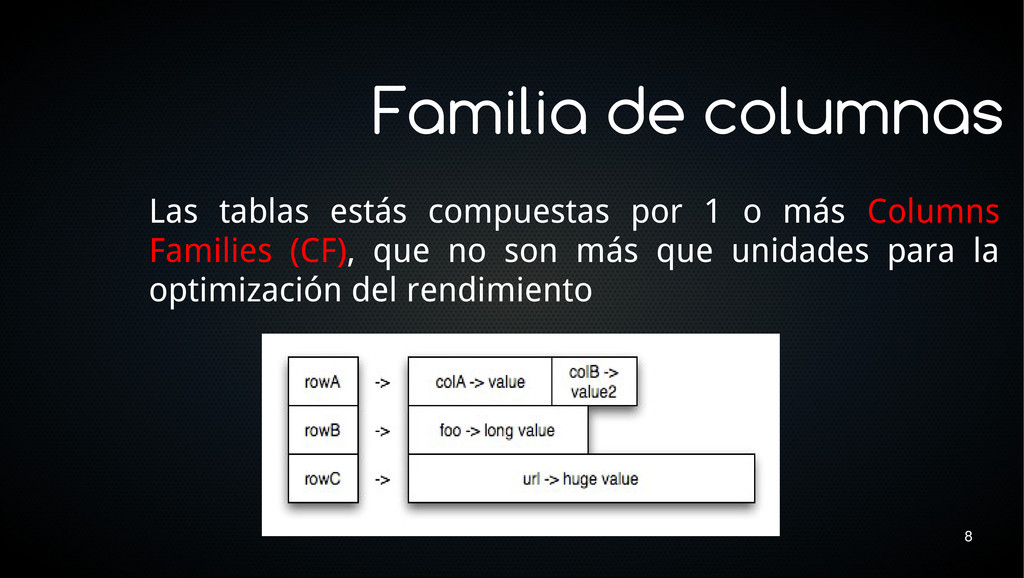 Familia de columnas

Las tablas estás compuestas por 1 o más Columns Families (CF), que no son más que unidades para la optimización del rendimiento

rowA
->
colA -> value
colB -> value2
rowB
->
foo -> long value
rowC
->
url -> huge value

8